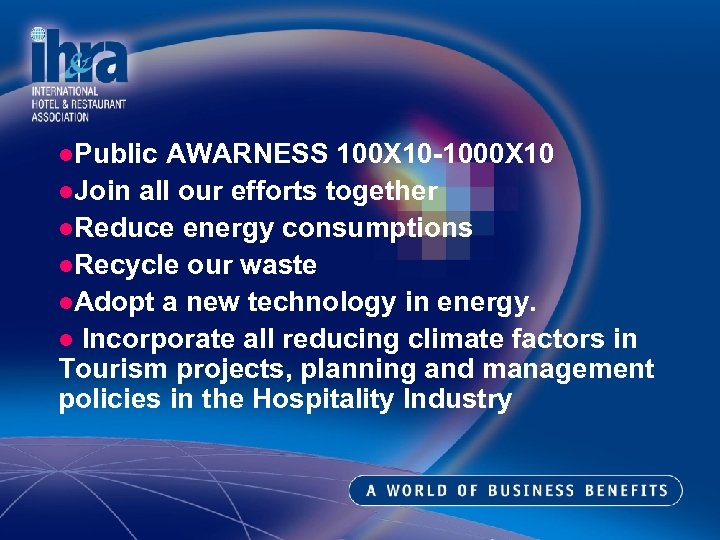 ih&ra
INTERNATIONAL HOTEL & RESTAURANT ASSOCIATION

●Public AWARNESS 100X10-1000X10
●Join all our efforts together
●Reduce energy consumptions
●Recycle our waste
●Adopt a new technology in energy.
● Incorporate all reducing climate factors in Tourism projects, planning and management policies in the Hospitality Industry

A WORLD OF BUSINESS BENEFITS